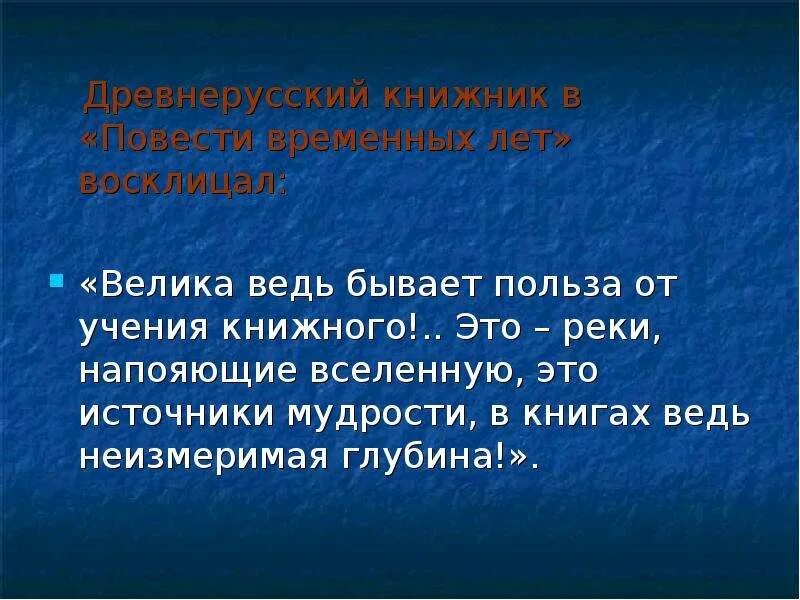 Древнерусский книжник в «Повести временных лет» восклицал:

«Велика ведь бывает польза от учения книжного!.. Это – реки, напояющие вселенную, это источники мудрости, в книгах ведь неизмеримая глубина!».